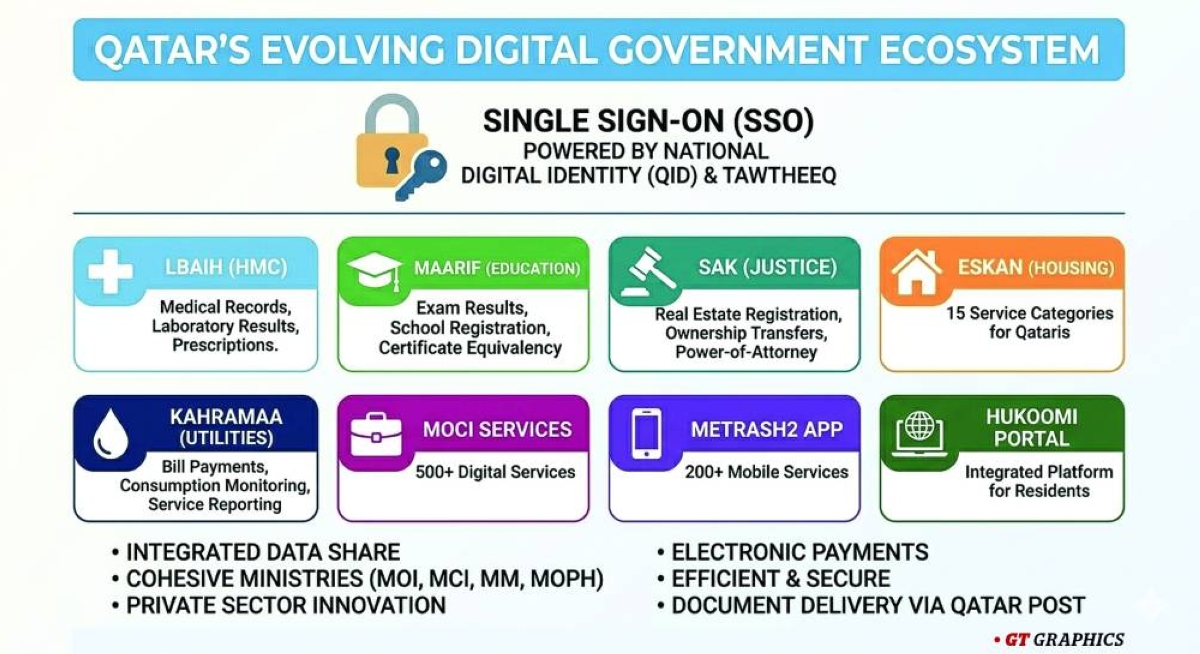 QATAR'S EVOLVING DIGITAL GOVERNMENT ECOSYSTEM

SINGLE SIGN-ON (SSO)
POWERED BY NATIONAL DIGITAL IDENTITY (QID) & TAWTHEEQ

LBAIH (HMC)
Medical Records, Laboratory Results, Prescriptions.

MAARIF (EDUCATION)
Exam Results, School Registration, Certificate Equivalency

SAK (JUSTICE)
Real Estate Registration, Ownership Transfers, Power-of-Attorney

ESKAN (HOUSING)
15 Service Categories for Qataris

KAHRAMAA (UTILITIES)
Bill Payments, Consumption Monitoring, Service Reporting

MOCI SERVICES
500+ Digital Services

METRASH2 APP
200+ Mobile Services

HUKOOMI PORTAL
Integrated Platform for Residents

• INTEGRATED DATA SHARE
• COHESIVE MINISTRIES (MOI, MCI, MM, MOPH)
• PRIVATE SECTOR INNOVATION

• ELECTRONIC PAYMENTS
• EFFICIENT & SECURE
• DOCUMENT DELIVERY VIA QATAR POST

• GT GRAPHICS